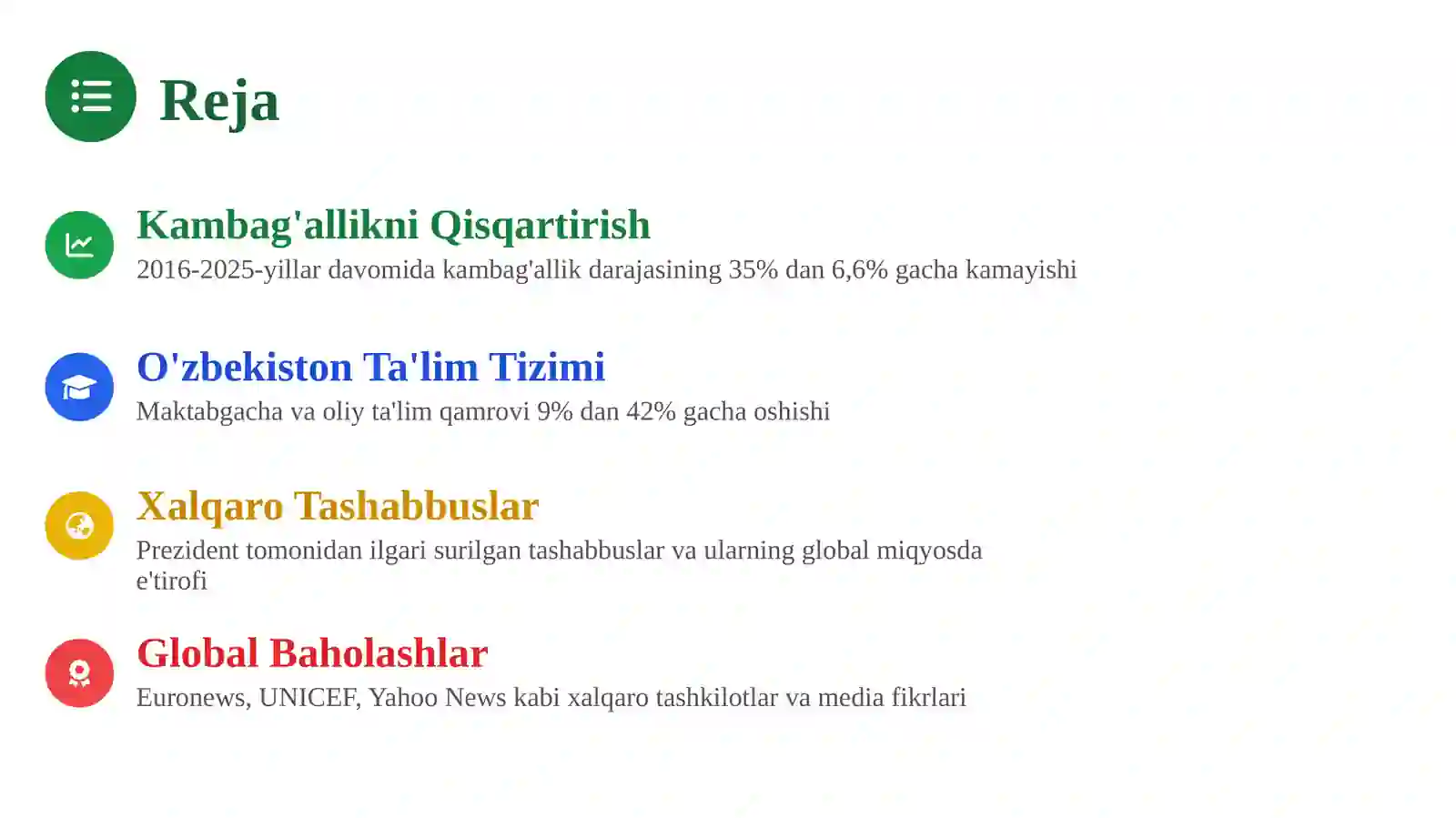 Reja

Kambag'allikni Qisqartirish
2016-2025-yillar davomida kambag'allik darajasining 35% dan 6,6% gacha kamayishi

O'zbekiston Ta'lim Tizimi
Maktabgacha va oliy ta'lim qamrovi 9% dan 42% gacha oshishi

Xalqaro Tashabbuslar
Prezident tomonidan ilgari surilgan tashabbuslar va ularning global miqyosda e'tirofi

Global Baholashlar
Euronews, UNICEF, Yahoo News kabi xalqaro tashkilotlar va media fikrlari